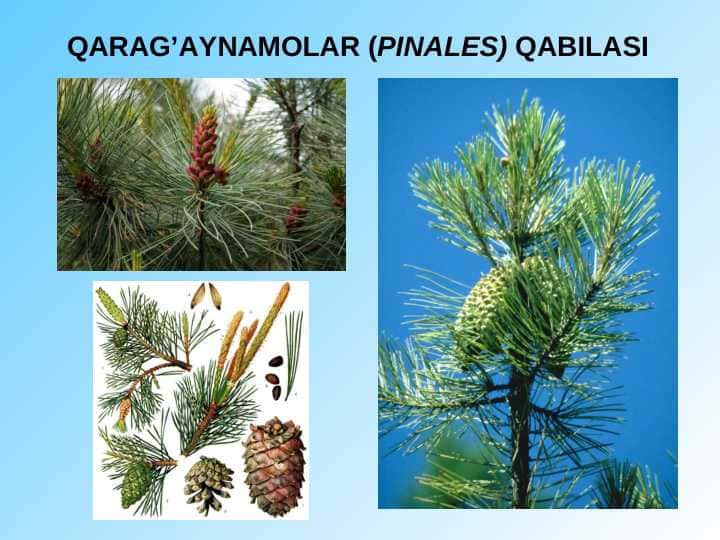 QARAG’AYNAMOLAR (PINALES) QABILASI